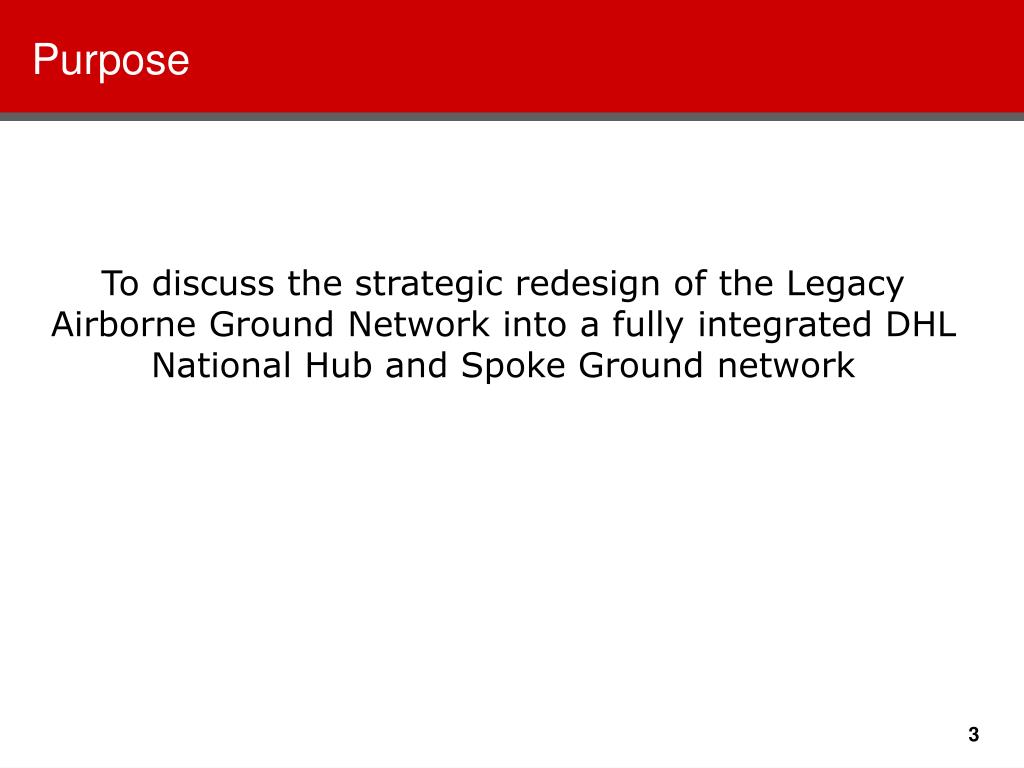 Purpose

To discuss the strategic redesign of the Legacy Airborne Ground Network into a fully integrated DHL National Hub and Spoke Ground network

3